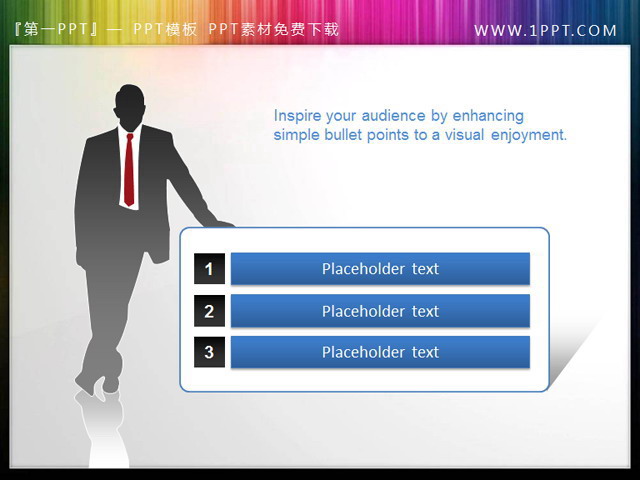 『第一PPT』— PPT模板 PPT素材免费下载

WWW.1PPT.COM

Inspire your audience by enhancing simple bullet points to a visual enjoyment.

1 Placeholder text

2 Placeholder text

3 Placeholder text